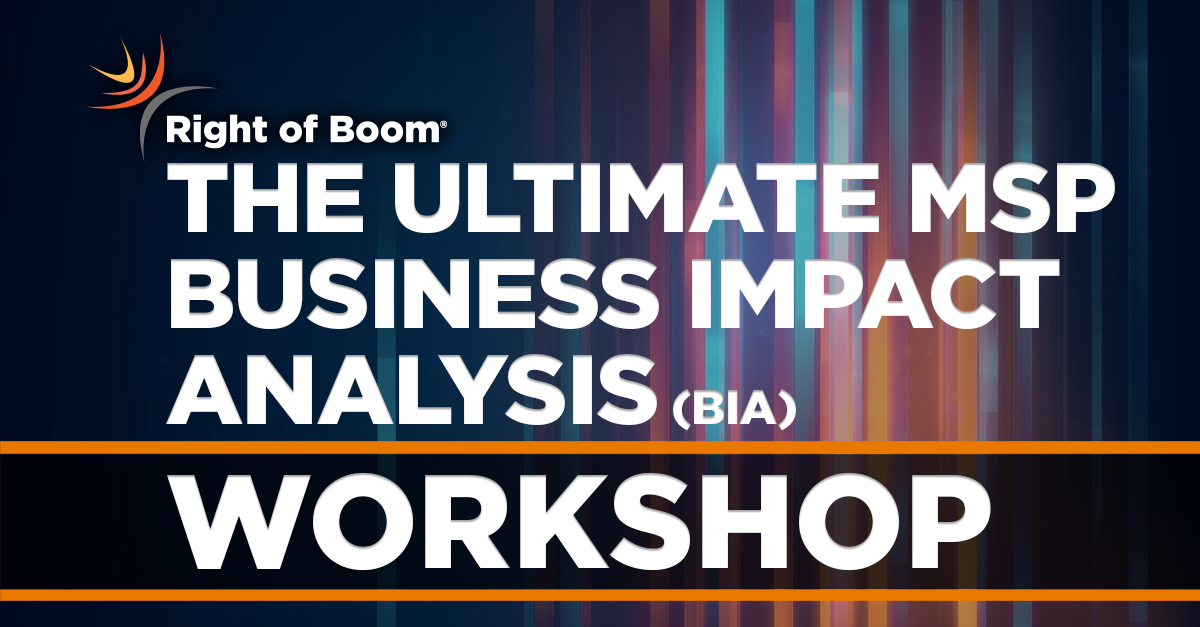 Right of Boom®

THE ULTIMATE MSP BUSINESS IMPACT ANALYSIS (BIA)

WORKSHOP